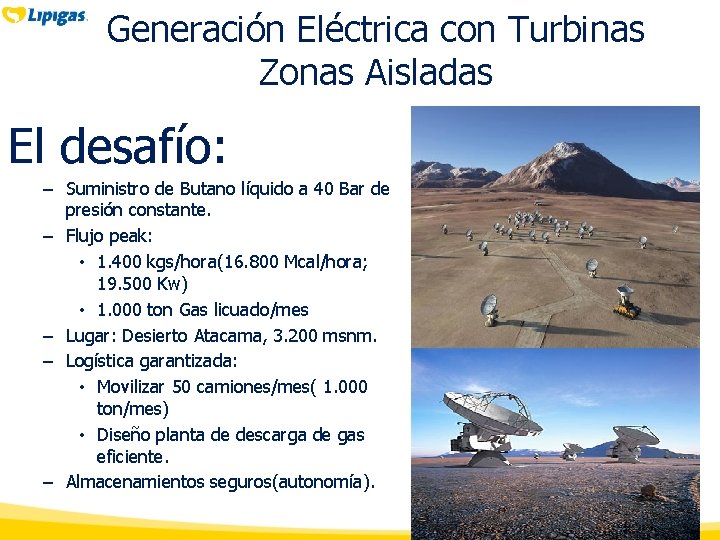 Lipigas.

Generación Eléctrica con Turbinas
Zonas Aisladas

El desafío:

– Suministro de Butano líquido a 40 Bar de presión constante.
– Flujo peak:
• 1.400 kgs/hora(16.800 Mcal/hora; 19.500 Kw)
• 1.000 ton Gas licuado/mes
– Lugar: Desierto Atacama, 3.200 msnm.
– Logística garantizada:
• Movilizar 50 camiones/mes( 1.000 ton/mes)
• Diseño planta de descarga de gas eficiente.
– Almacenamientos seguros(autonomía).